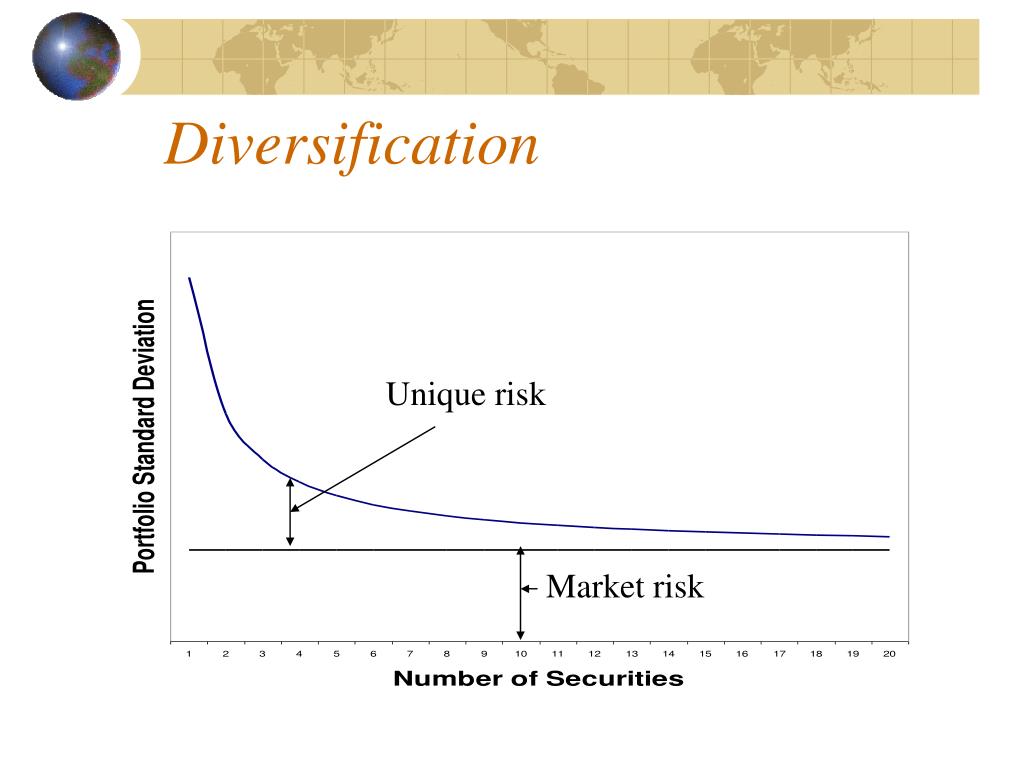 Diversification

Portfolio Standard Deviation

Unique risk

Market risk

1 2 3 4 5 6 7 8 9 10 11 12 13 14 15 16 17 18 19 20

Number of Securities